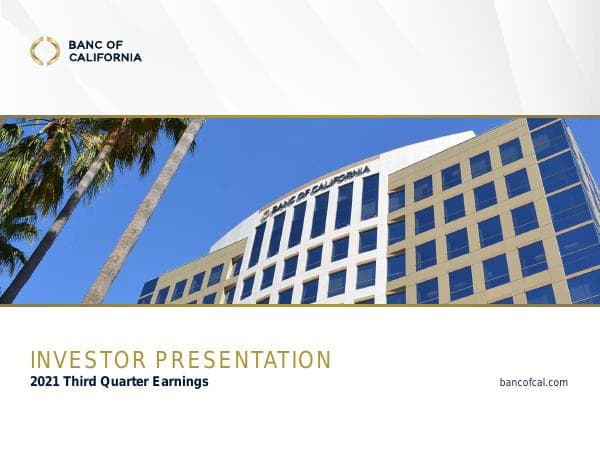 BANC OF CALIFORNIA

BANC OF CALIFORNIA

INVESTOR PRESENTATION

2021 Third Quarter Earnings

bancofcal.com